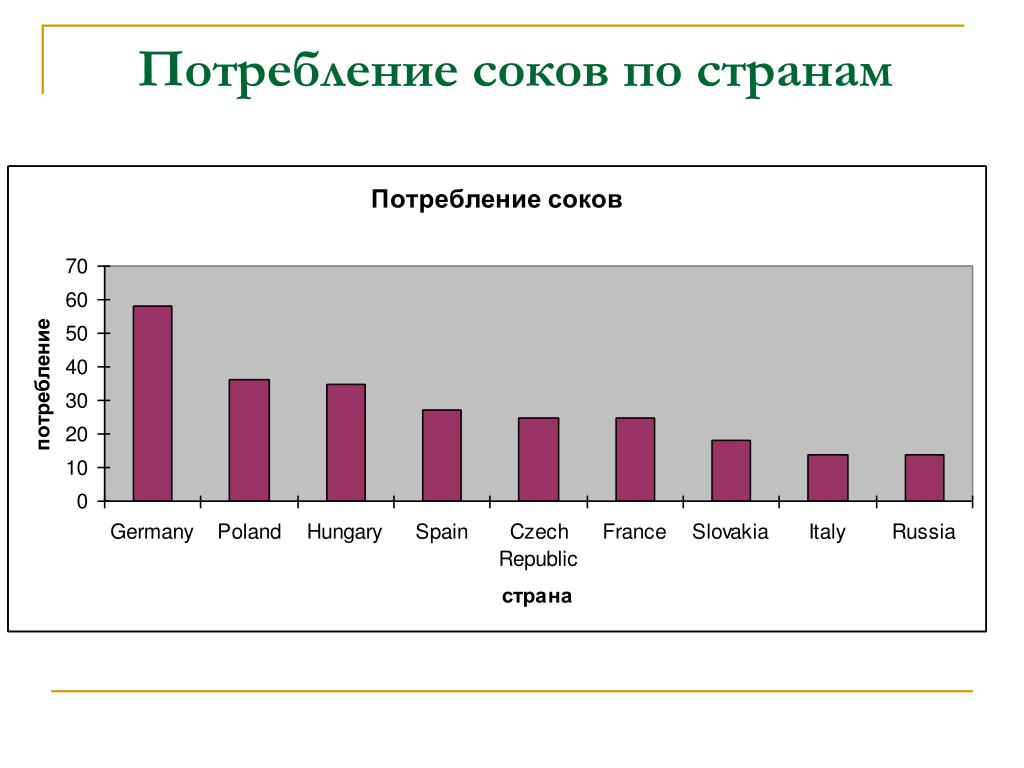 Потребление соков по странам

Потребление соков

потребление

70
60
50
40
30
20
10
0

Germany
Poland
Hungary
Spain
Czech Republic
France
Slovakia
Italy
Russia

страна